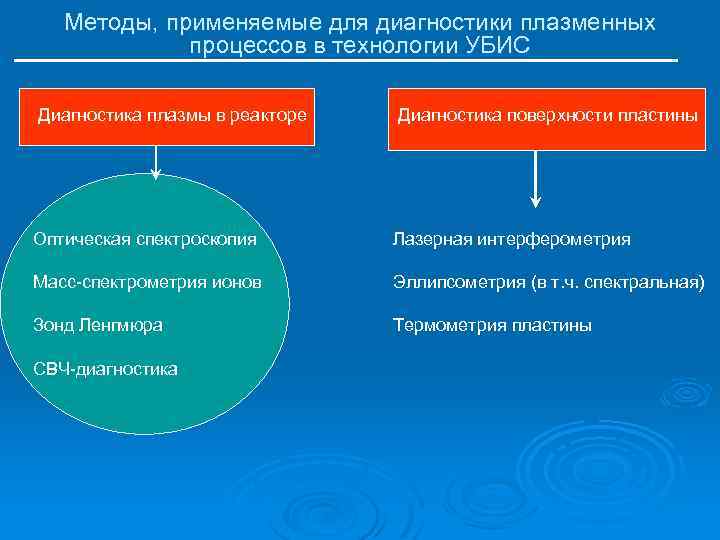 Методы, применяемые для диагностики плазменных процессов в технологии УБИС

Диагностика плазмы в реакторе

Оптическая спектроскопия

Масс-спектрометрия ионов

Зонд Ленгмюра

СВЧ-диагностика

Диагностика поверхности пластины

Лазерная интерферометрия

Эллипсометрия (в т.ч. спектральная)

Термометрия пластины